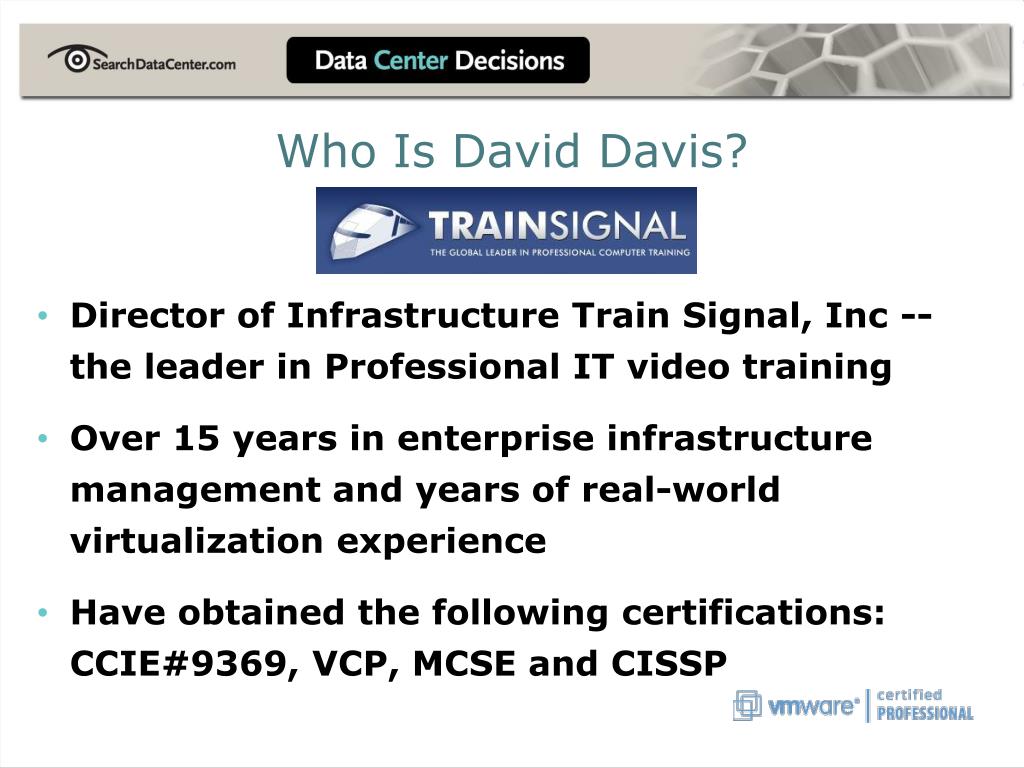 SearchDataCenter.com

Data Center Decisions

Who Is David Davis?

TRAINSIGNAL
THE GLOBAL LEADER IN PROFESSIONAL COMPUTER TRAINING

• Director of Infrastructure Train Signal, Inc -- the leader in Professional IT video training

• Over 15 years in enterprise infrastructure management and years of real-world virtualization experience

• Have obtained the following certifications: CCIE#9369, VCP, MCSE and CISSP

vmware® certified PROFESSIONAL